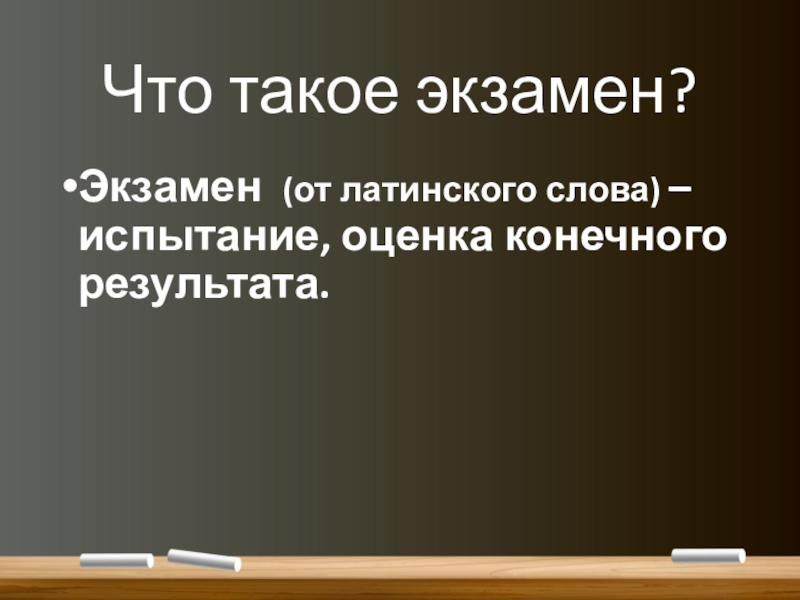 Что такое экзамен?

•Экзамен (от латинского слова) – испытание, оценка конечного результата.